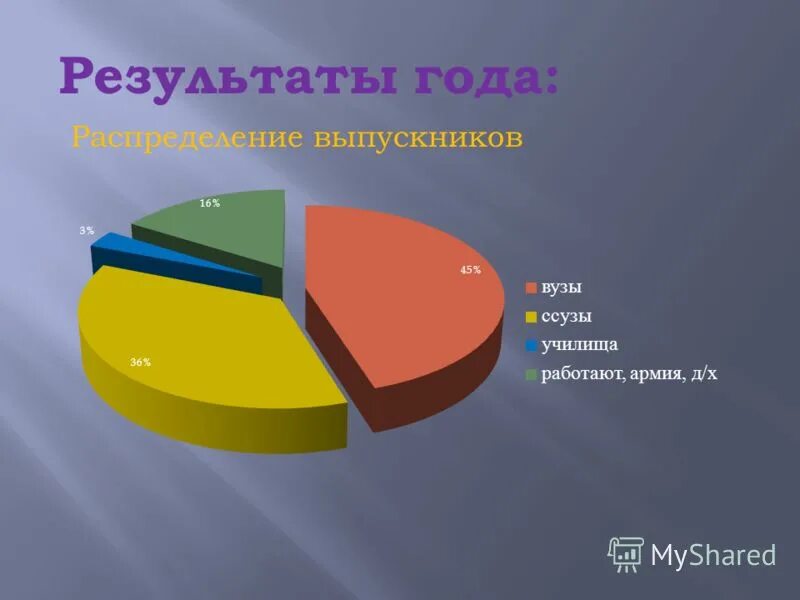 Результаты года:

Распределение выпускников

16%

3%

45%

36%

вузы
ссузы
училища
работают, армия, д/х

MyShared